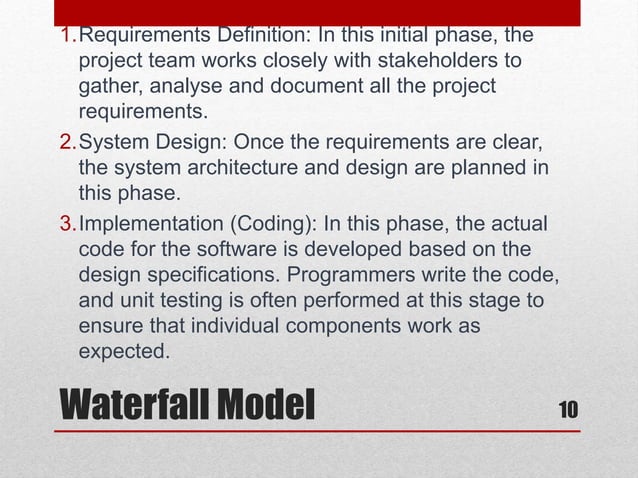 1. Requirements Definition: In this initial phase, the project team works closely with stakeholders to gather, analyse and document all the project requirements.

2. System Design: Once the requirements are clear, the system architecture and design are planned in this phase.

3. Implementation (Coding): In this phase, the actual code for the software is developed based on the design specifications. Programmers write the code, and unit testing is often performed at this stage to ensure that individual components work as expected.

Waterfall Model

10